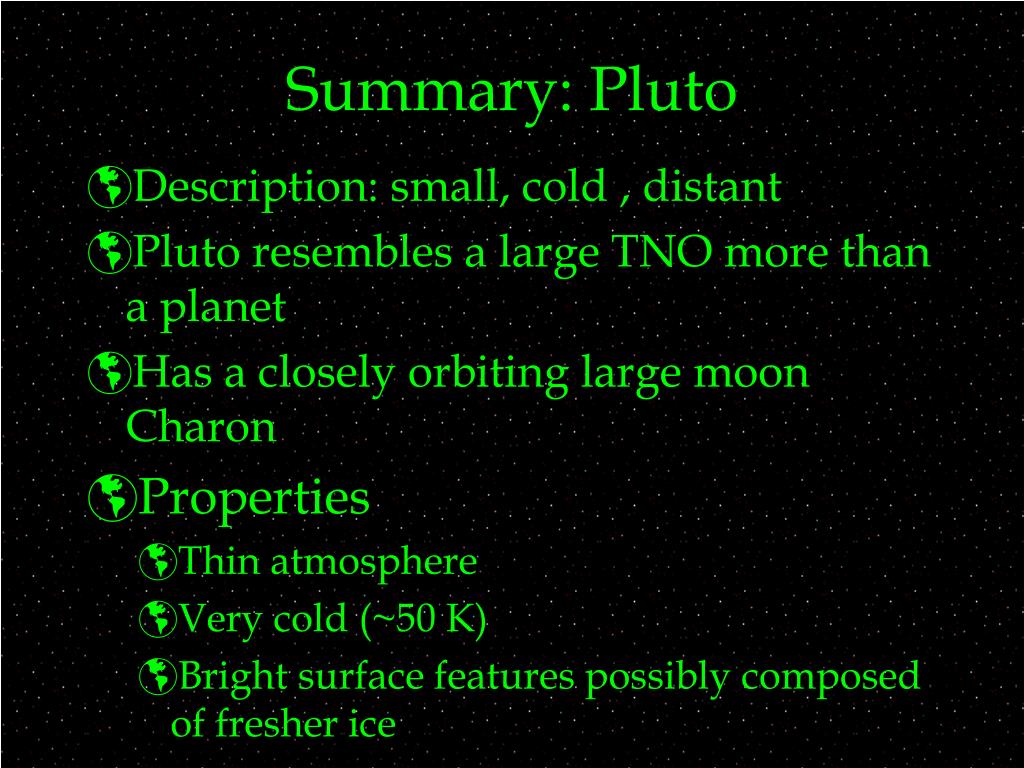 Summary: Pluto

Description: small, cold , distant

Pluto resembles a large TNO more than a planet

Has a closely orbiting large moon Charon

Properties

Thin atmosphere

Very cold (~50 K)

Bright surface features possibly composed of fresher ice